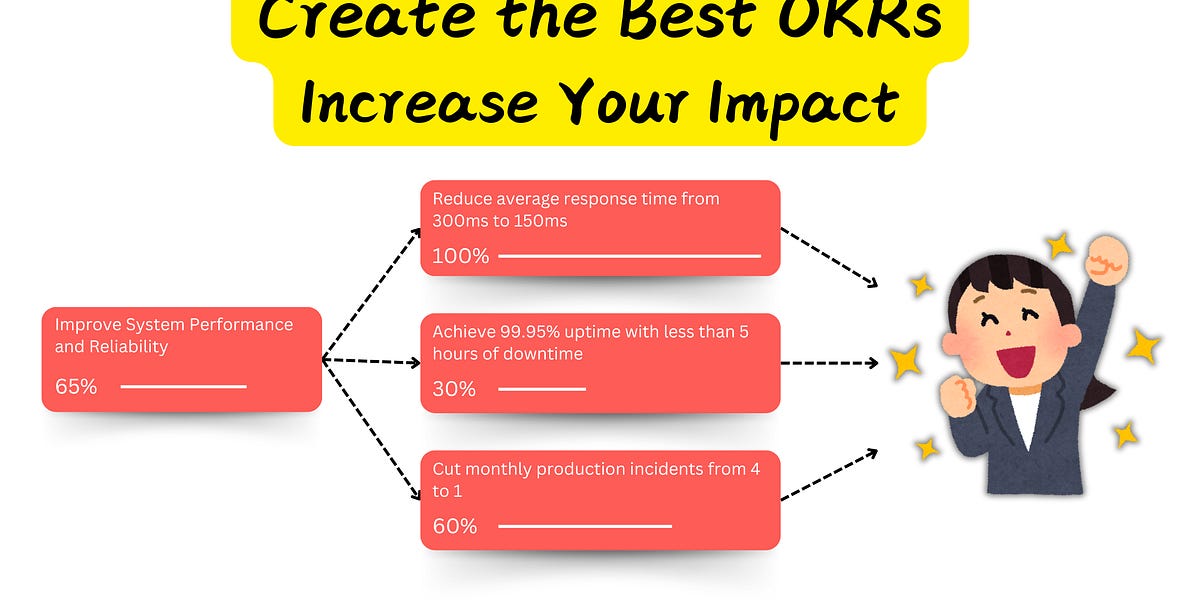 Create the Best OKRs
Increase Your Impact

Improve System Performance and Reliability

65%

Reduce average response time from 300ms to 150ms

100%

Achieve 99.95% uptime with less than 5 hours of downtime

30%

Cut monthly production incidents from 4 to 1

60%